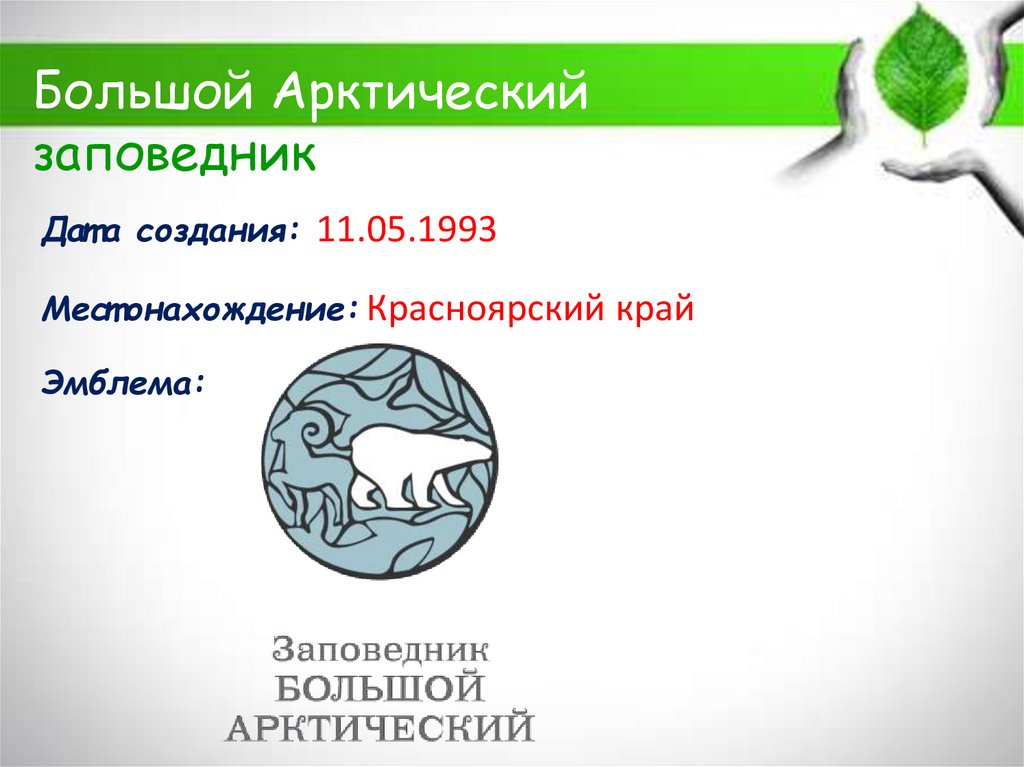 Большой Арктический заповедник

Дата создания: 11.05.1993

Местонахождение: Красноярский край

Эмблема:

Заповедник
БОЛЬШОЙ
АРКТИЧЕСКИЙ